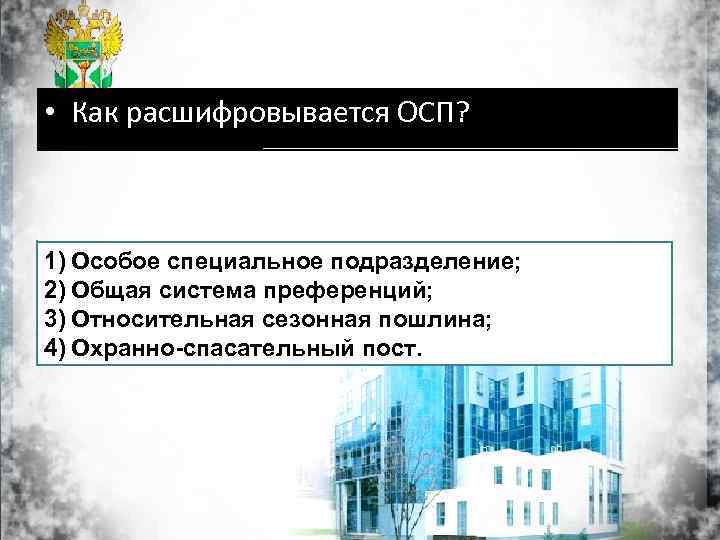 • Как расшифровывается ОСП?

1) Особое специальное подразделение;
2) Общая система преференций;
3) Относительная сезонная пошлина;
4) Охранно-спасательный пост.